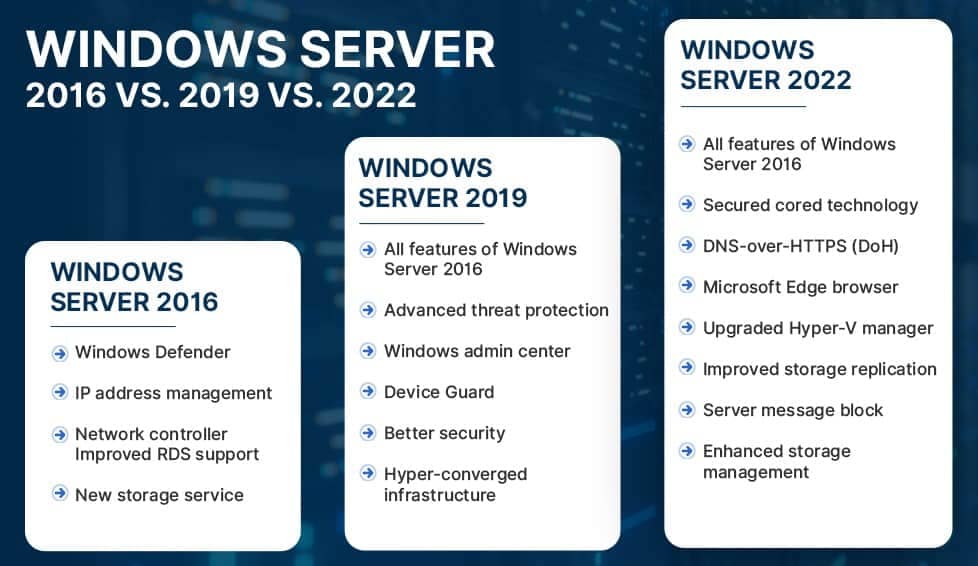 WINDOWS SERVER
2016 VS. 2019 VS. 2022

WINDOWS SERVER 2016

Windows Defender

IP address management

Network controller Improved RDS support

New storage service

WINDOWS SERVER 2019

All features of Windows Server 2016

Advanced threat protection

Windows admin center

Device Guard

Better security

Hyper-converged infrastructure

WINDOWS SERVER 2022

All features of Windows Server 2016

Secured cored technology

DNS-over-HTTPS (DoH)

Microsoft Edge browser

Upgraded Hyper-V manager

Improved storage replication

Server message block

Enhanced storage management